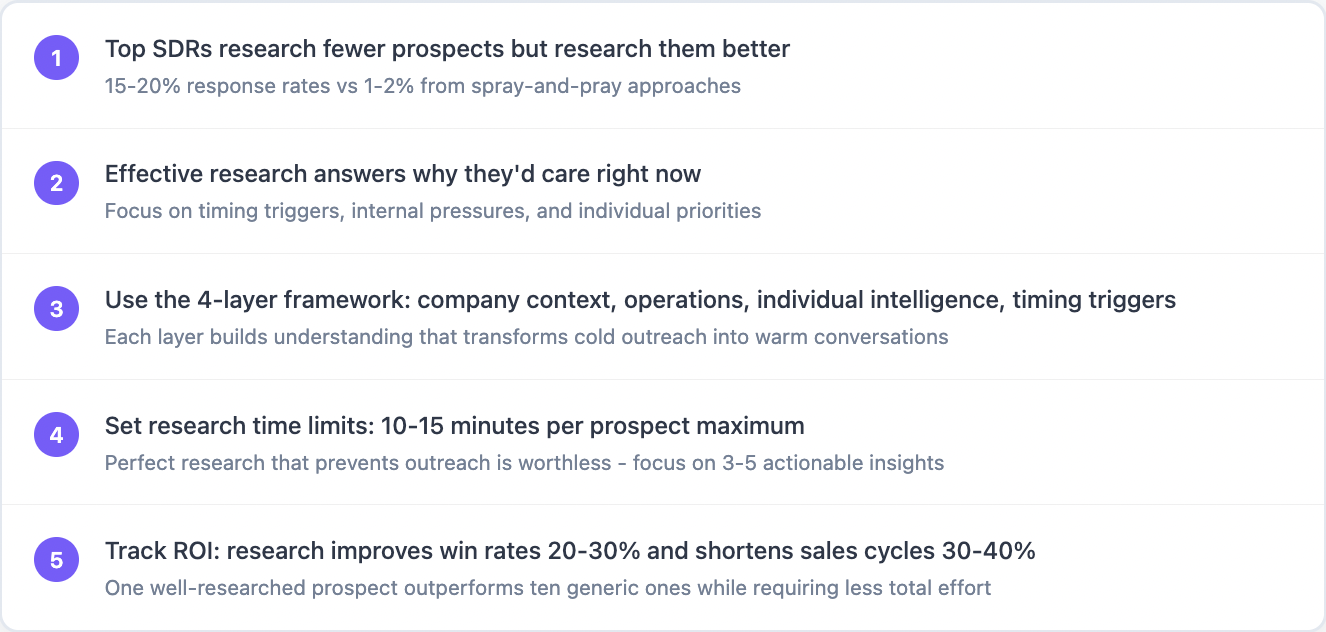 1 Top SDRs research fewer prospects but research them better
15-20% response rates vs 1-2% from spray-and-pray approaches

2 Effective research answers why they'd care right now
Focus on timing triggers, internal pressures, and individual priorities

3 Use the 4-layer framework: company context, operations, individual intelligence, timing triggers
Each layer builds understanding that transforms cold outreach into warm conversations

4 Set research time limits: 10-15 minutes per prospect maximum
Perfect research that prevents outreach is worthless - focus on 3-5 actionable insights

5 Track ROI: research improves win rates 20-30% and shortens sales cycles 30-40%
One well-researched prospect outperforms ten generic ones while requiring less total effort